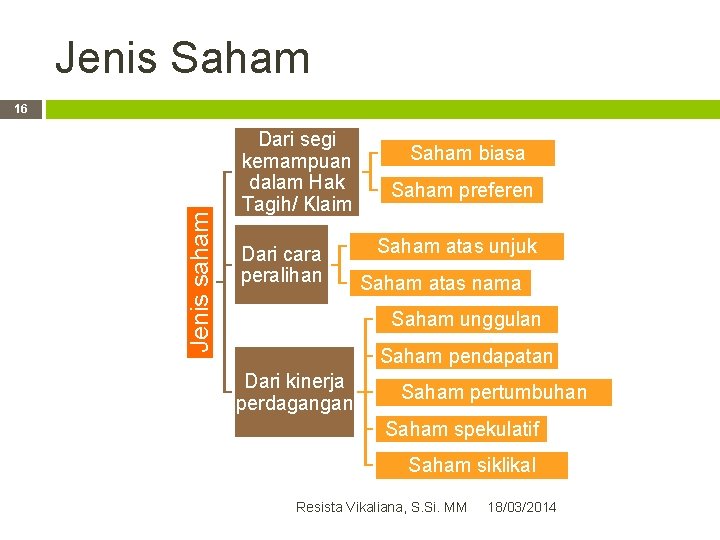 Jenis Saham

16

Jenis saham

Dari segi kemampuan dalam Hak Tagih/ Klaim

Saham biasa

Saham preferen

Dari cara peralihan

Saham atas unjuk

Saham atas nama

Dari kinerja perdagangan

Saham unggulan

Saham pendapatan

Saham pertumbuhan

Saham spekulatif

Saham siklikal

Resista Vikaliana, S.Si. MM 18/03/2014